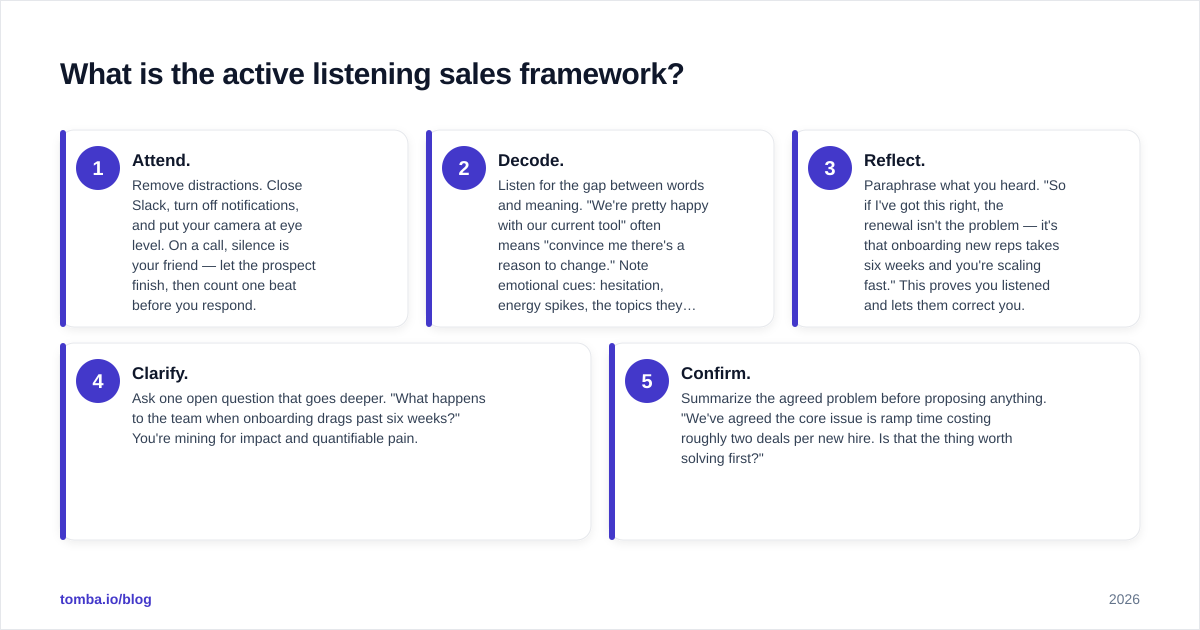 What is the active listening sales framework?

1
Attend.
Remove distractions. Close Slack, turn off notifications, and put your camera at eye level. On a call, silence is your friend — let the prospect finish, then count one beat before you respond.

2
Decode.
Listen for the gap between words and meaning. "We're pretty happy with our current tool" often means "convince me there's a reason to change." Note emotional cues: hesitation, energy spikes, the topics they…

3
Reflect.
Paraphrase what you heard. "So if I've got this right, the renewal isn't the problem — it's that onboarding new reps takes six weeks and you're scaling fast." This proves you listened and lets them correct you.

4
Clarify.
Ask one open question that goes deeper. "What happens to the team when onboarding drags past six weeks?" You're mining for impact and quantifiable pain.

5
Confirm.
Summarize the agreed problem before proposing anything. "We've agreed the core issue is ramp time costing roughly two deals per new hire. Is that the thing worth solving first?"

tomba.io/blog

2026